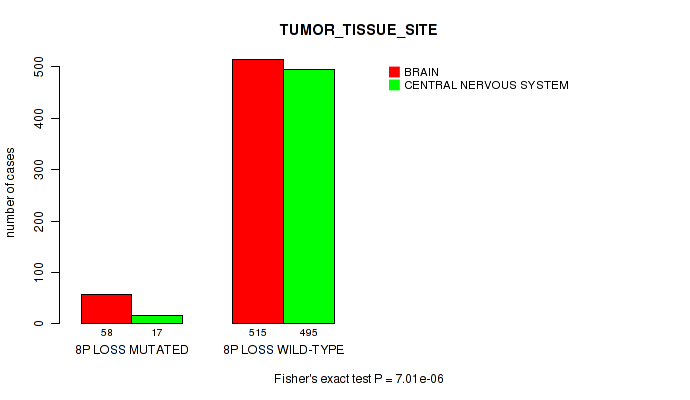 TUMOR_TISSUE_SITE

BRAIN
CENTRAL NERVOUS SYSTEM

number of cases

500
400
300
200
100
0

58 17
8P LOSS MUTATED

515 495
8P LOSS WILD-TYPE

Fisher's exact test P = 7.01e-06